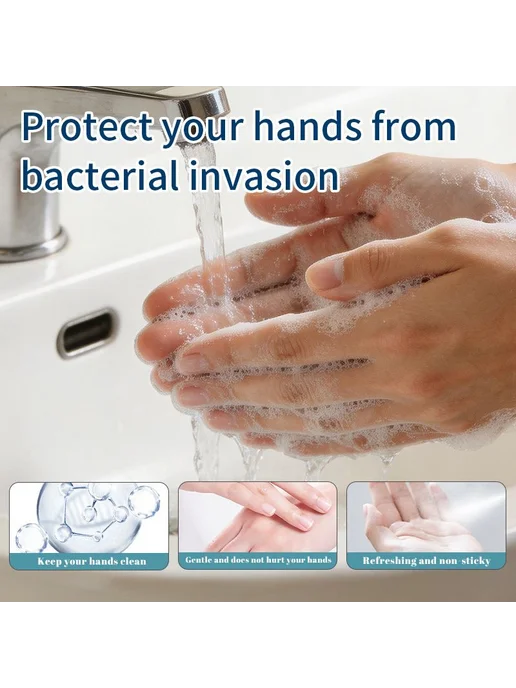 Protect your hands from bacterial invasion

Keep your hands clean

Gentle and does not hurt your hands

Refreshing and non-sticky